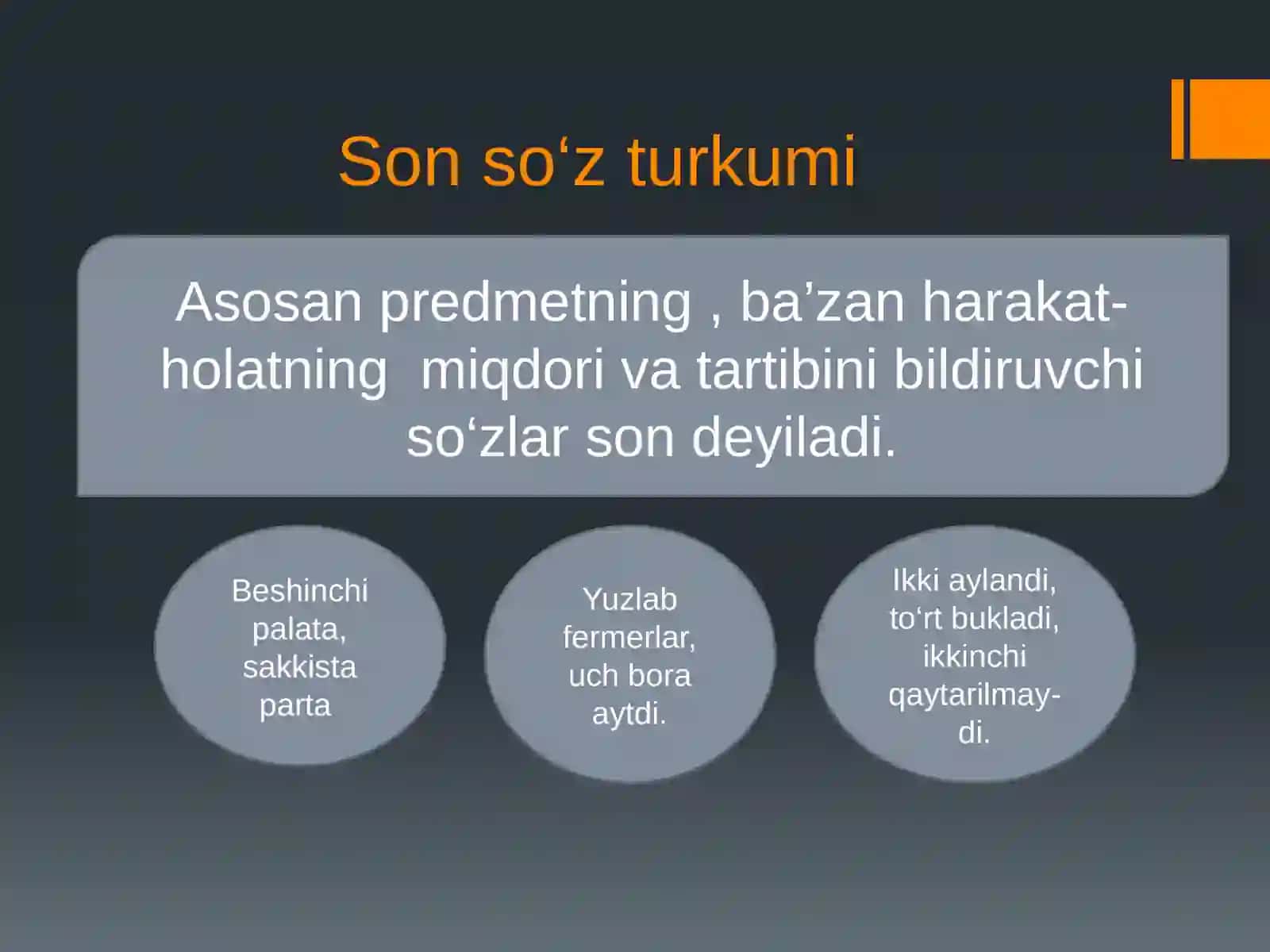 Son so‘z turkumi

Asosan predmetning , ba’zan harakat-holatning miqdori va tartibini bildiruvchi so‘zlar son deyiladi.

Beshinchi palata, sakkista parta

Yuzlab fermerlar, uch bora aytdi.

Ikki aylandi, to‘rt bukladi, ikkinchi qaytarilmaydi.